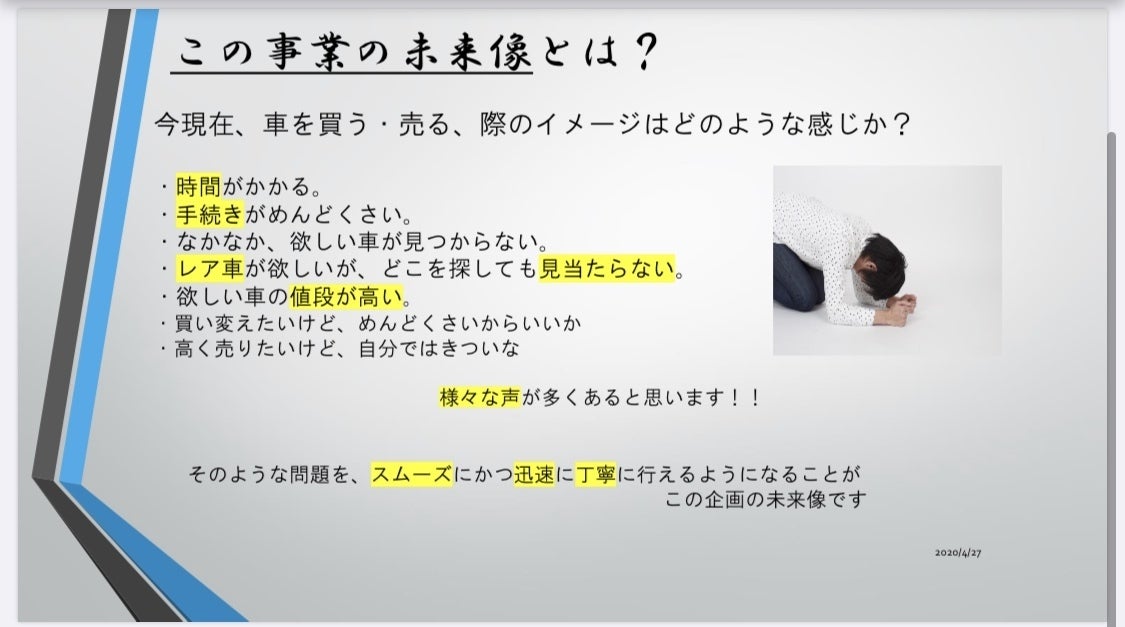 この事業の未来像とは？

今現在、車を買う・売る、際のイメージはどのような感じか？

・時間がかかる。
・手続きがめんどくさい。
・なかなか、欲しい車が見つからない。
・レア車が欲しいが、どこを探しても見当たらない。
・欲しい車の値段が高い。
・買い変えたいけど、めんどくさいからいいか
・高く売りたいけど、自分ではきついな

様々な声が多くあると思います！！

そのような問題を、スムーズにかつ迅速に丁寧に行えるようになることが
この企画の未来像です

2020/4/27